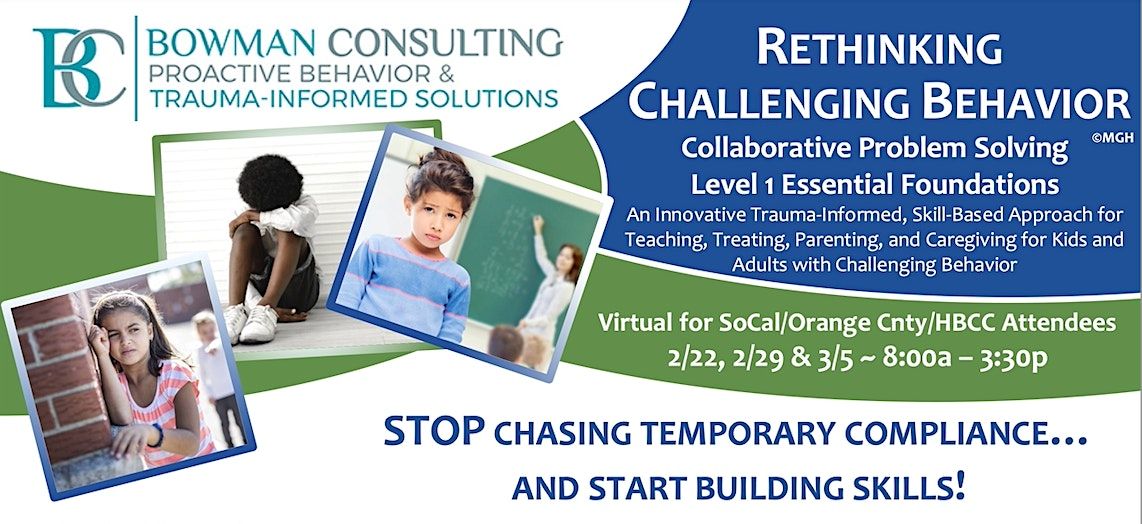 BC

BOWMAN CONSULTING
PROACTIVE BEHAVIOR &
TRAUMA-INFORMED SOLUTIONS

RETHINKING
CHALLENGING BEHAVIOR
©MGH
Collaborative Problem Solving
Level 1 Essential Foundations
An Innovative Trauma-Informed, Skill-Based Approach for Teaching, Treating, Parenting, and Caregiving for Kids and Adults with Challenging Behavior

Virtual for SoCal/Orange Cnty/HBCC Attendees
2/22, 2/29 & 3/5 ~ 8:00a – 3:30p

STOP CHASING TEMPORARY COMPLIANCE…
AND START BUILDING SKILLS!